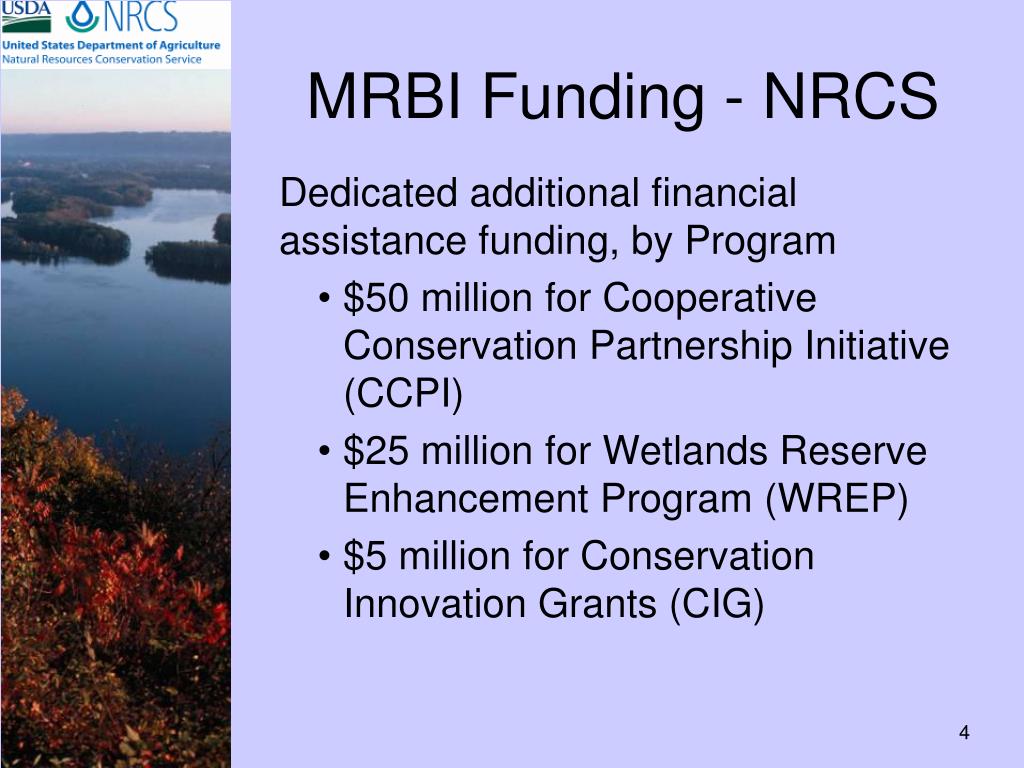 USDA NRCS
United States Department of Agriculture
Natural Resources Conservation Service

MRBI Funding - NRCS

Dedicated additional financial assistance funding, by Program

• \$50 million for Cooperative Conservation Partnership Initiative (CCPI)
• \$25 million for Wetlands Reserve Enhancement Program (WREP)
• \$5 million for Conservation Innovation Grants (CIG)

4